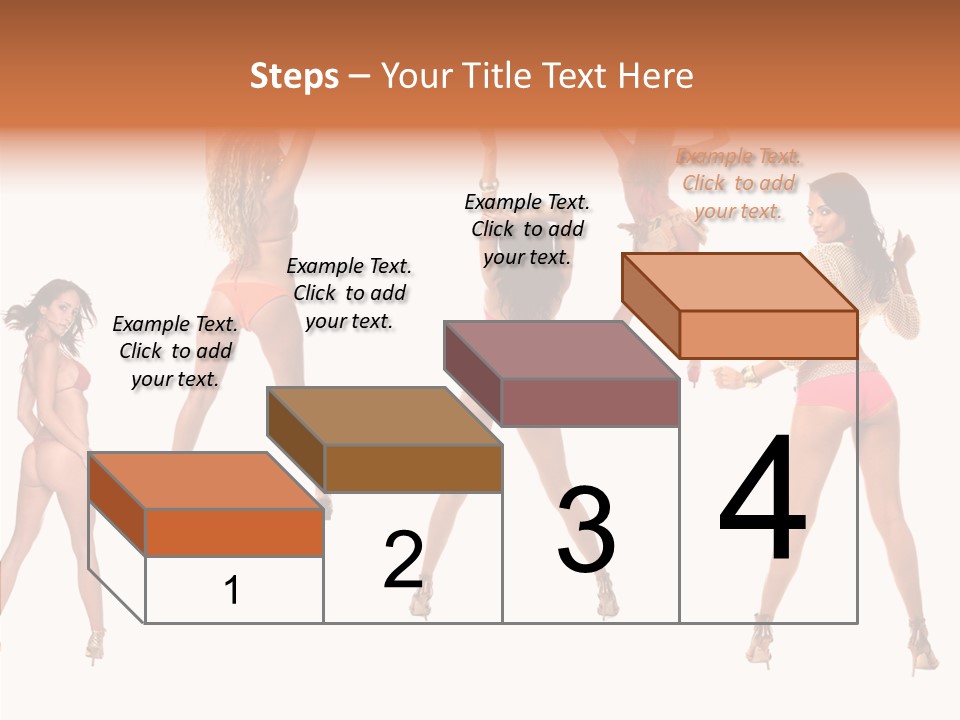 Steps – Your Title Text Here

Example Text. Click to add your text.

Example Text. Click to add your text.

Example Text. Click to add your text.

Example Text. Click to add your text.

1

2

3

4